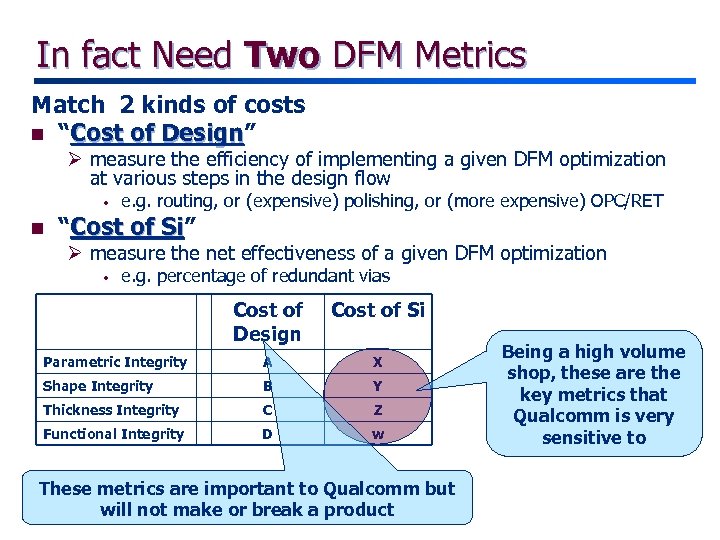 In fact Need Two DFM Metrics

Match 2 kinds of costs

■ "Cost of Design"
➢ measure the efficiency of implementing a given DFM optimization at various steps in the design flow
• e.g. routing, or (expensive) polishing, or (more expensive) OPC/RET

■ "Cost of Si"
➢ measure the net effectiveness of a given DFM optimization
• e.g. percentage of redundant vias

| | | Cost of Design | Cost of Si |
|---|---|---|---|
| Parametric Integrity | | A | X |
| Shape Integrity | | B | Y |
| Thickness Integrity | | C | Z |
| Functional Integrity | | D | W |

Being a high volume shop, these are the key metrics that Qualcomm is very sensitive to

These metrics are important to Qualcomm but will not make or break a product